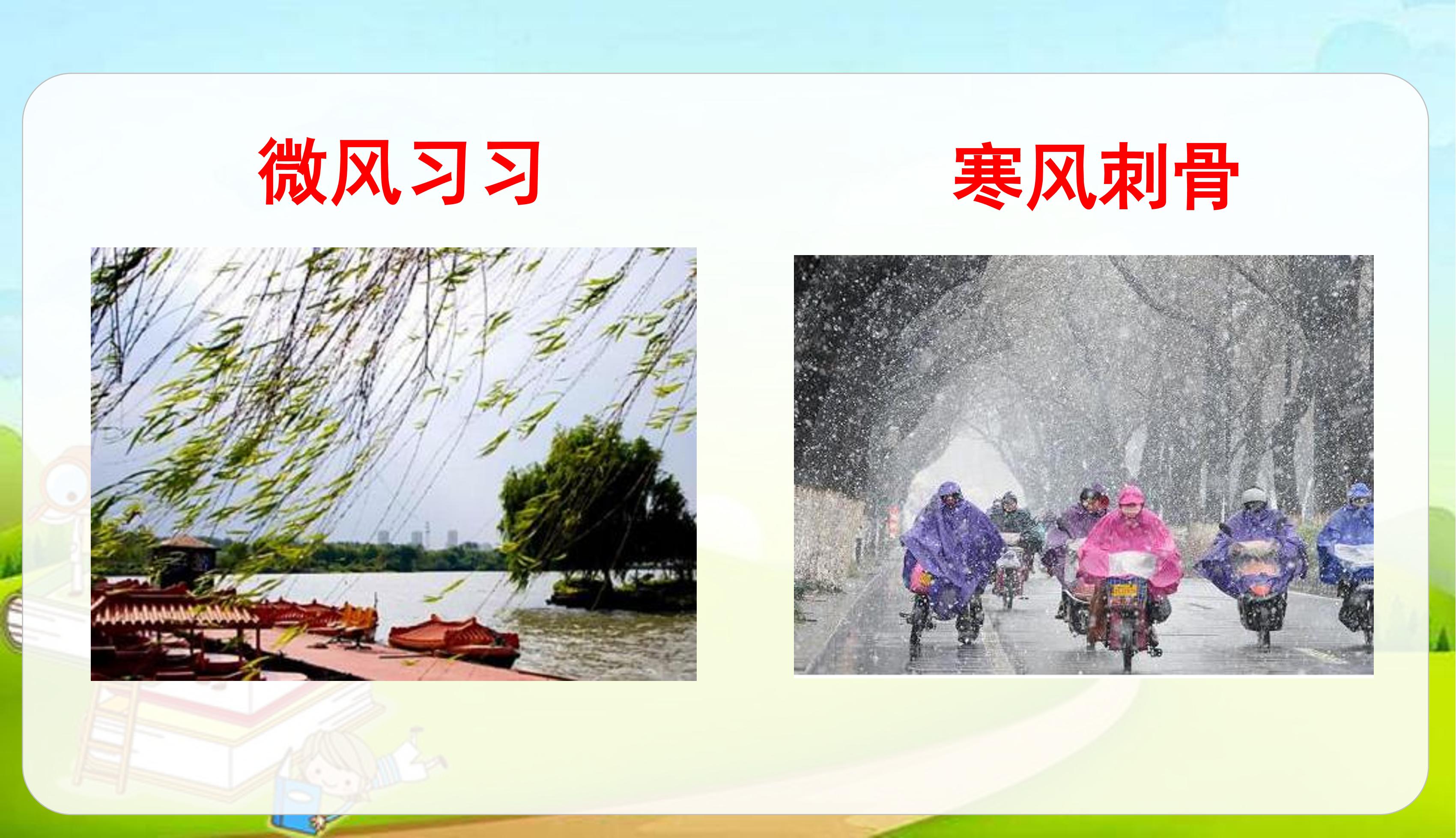 微风习习

寒风刺骨